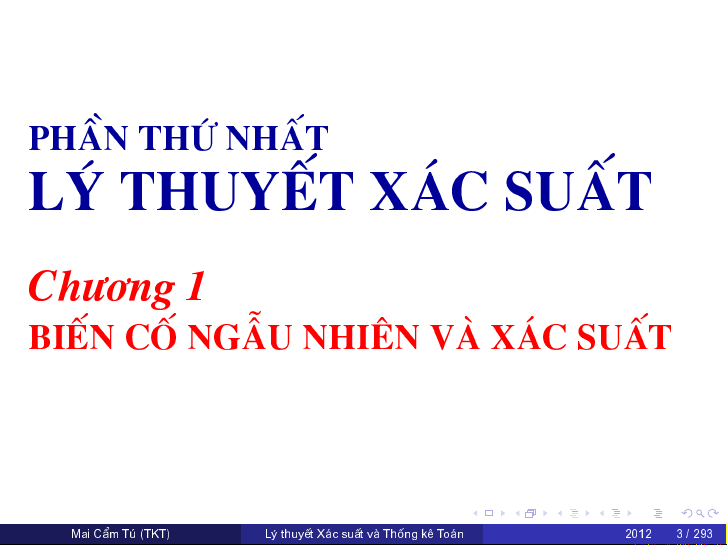 PHẦN THỨ NHẤT
LÝ THUYẾT XÁC SUẤT

Chương 1
BIẾN CỐ NGẪU NHIÊN VÀ XÁC SUẤT

Mai Cẩm Tú (TKT) Lý thuyết Xác suất và Thống kê Toán 2012 3 / 293